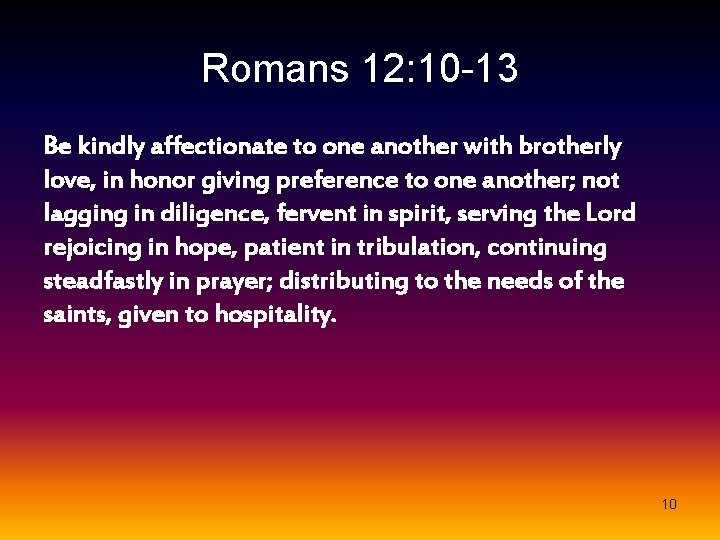 Romans 12:10-13

Be kindly affectionate to one another with brotherly love, in honor giving preference to one another; not lagging in diligence, fervent in spirit, serving the Lord rejoicing in hope, patient in tribulation, continuing steadfastly in prayer; distributing to the needs of the saints, given to hospitality.

10